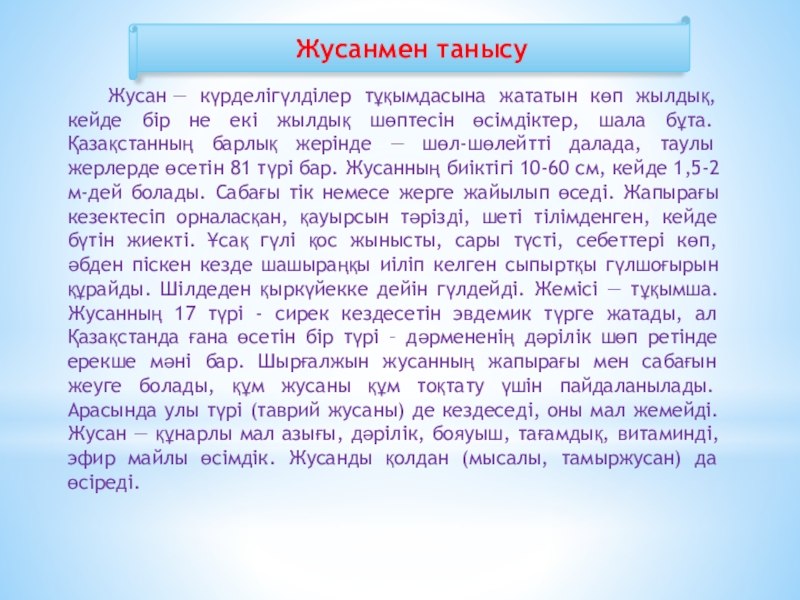 Жусанмен танысу

Жусан — күрделігүлділер тұқымдасына жататын көп жылдық, кейде бір не екі жылдық шөптесін өсімдіктер, шала бұта. Қазақстанның барлық жерінде — шөл-шөлейтті далада, таулы жерлерде өсетін 81 түрі бар. Жусанның биіктігі 10-60 см, кейде 1,5-2 м-дей болады. Сабағы тік немесе жерге жайылып өседі. Жапырағы кезектесіп орналасқан, қауырсын тәрізді, шеті тілімденген, кейде бүтін жиекті. Ұсақ гүлі қос жынысты, сары түсті, себеттері көп, әбден піскен кезде шашыраңқы иіліп келген сыпыртқы гүлшоғырын құрайды. Шілдеден қыркүйекке дейін гүлдейді. Жемісі — тұқымша. Жусанның 17 түрі - сирек кездесетін эвдемик түрге жатады, ал Қазақстанда ғана өсетін бір түрі – дәрмененің дәрілік шөп ретінде ерекше мәні бар. Шырғалжын жусанның жапырағы мен сабағын жеуге болады, құм жусаны құм тоқтату үшін пайдаланылады. Арасында улы түрі (таврий жусаны) де кездеседі, оны мал жемейді. Жусан — құнарлы мал азығы, дәрілік, бояуыш, тағамдық, витаминді, эфир майлы өсімдік. Жусанды қолдан (мысалы, тамыржусан) да өсіреді.